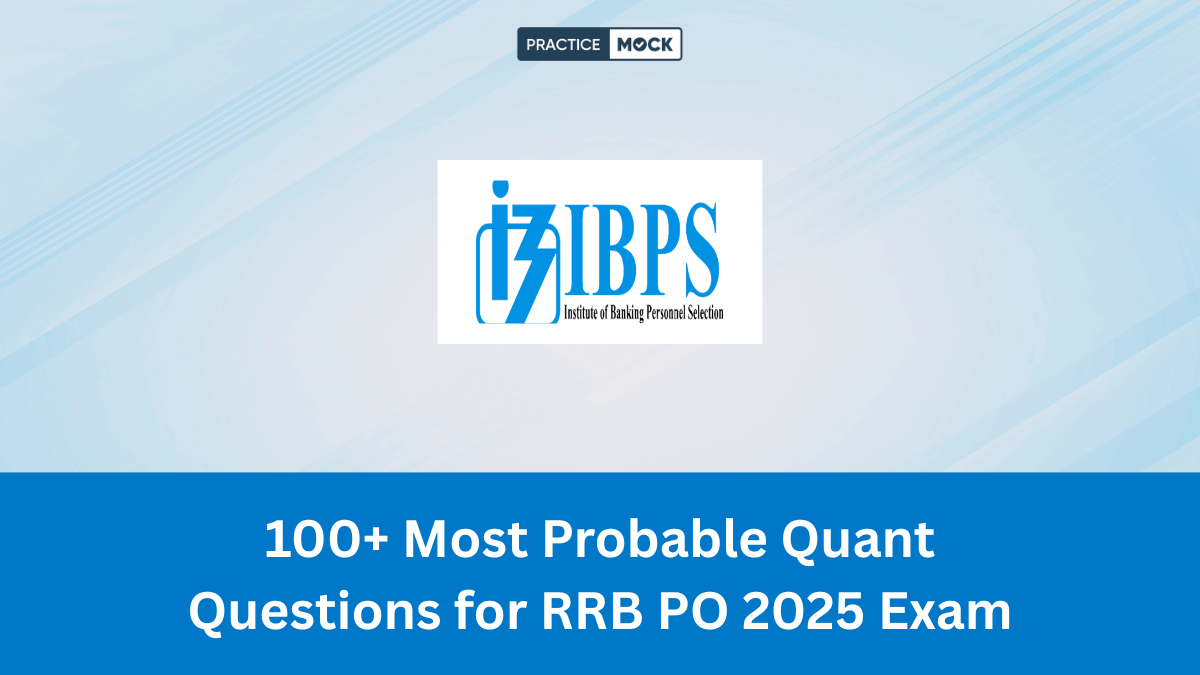 PRACTICE MOCK

IBPS
Institute of Banking Personnel Selection

100+ Most Probable Quant Questions for RRB PO 2025 Exam